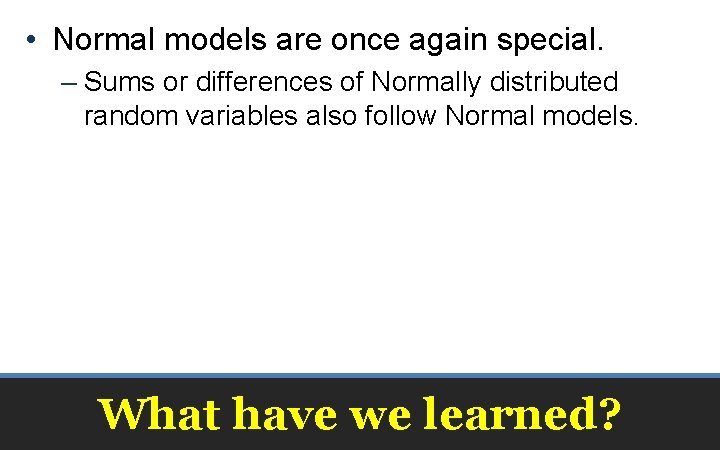 • Normal models are once again special.

– Sums or differences of Normally distributed random variables also follow Normal models.

What have we learned?